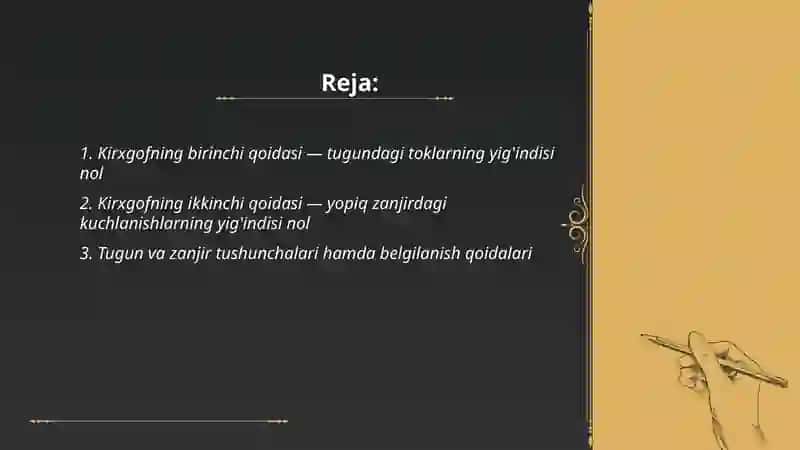 Reja:

1. Kirxgofning birinchi qoidasi — tugundagi toklarning yig'indisi nol

2. Kirxgofning ikkinchi qoidasi — yopiq zanjirdagi kuchlanishlarning yig'indisi nol

3. Tugun va zanjir tushunchalari hamda belgilanish qoidalari